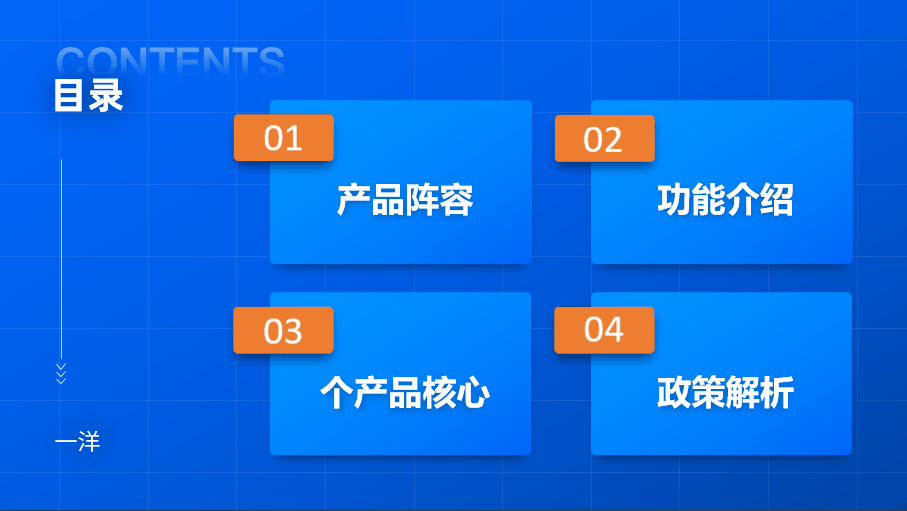 CONTENTS
目录

01
产品阵容

02
功能介绍

03
个产品核心

04
政策解析

一洋